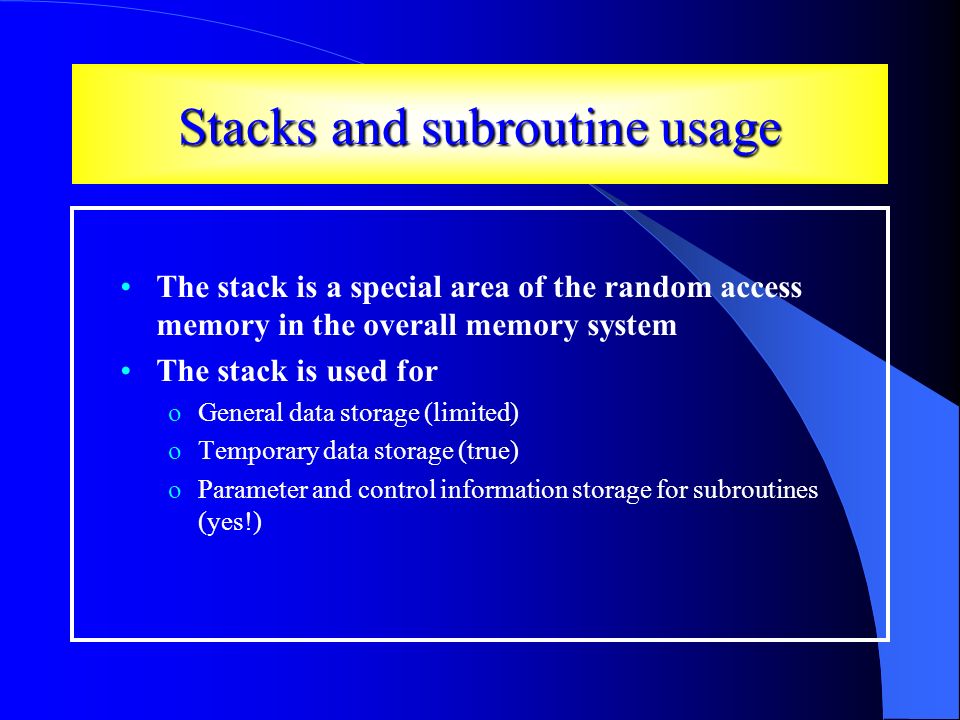 Stacks and subroutine usage

• The stack is a special area of the random access memory in the overall memory system
• The stack is used for
  o General data storage (limited)
  o Temporary data storage (true)
  o Parameter and control information storage for subroutines (yes!)